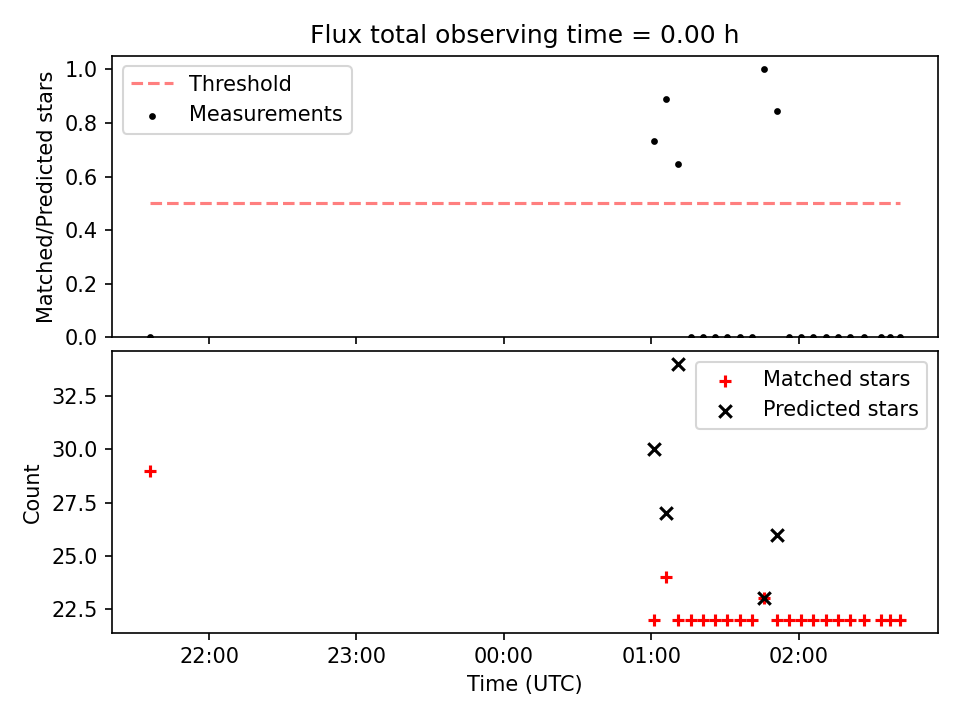 Flux total observing time = 0.00 h

Matched/Predicted stars

1.0
0.8
0.6
0.4
0.2
0.0

Threshold
Measurements

Count

32.5
30.0
27.5
25.0
22.5

Matched stars
Predicted stars

22:00
23:00
00:00
01:00
02:00

Time (UTC)